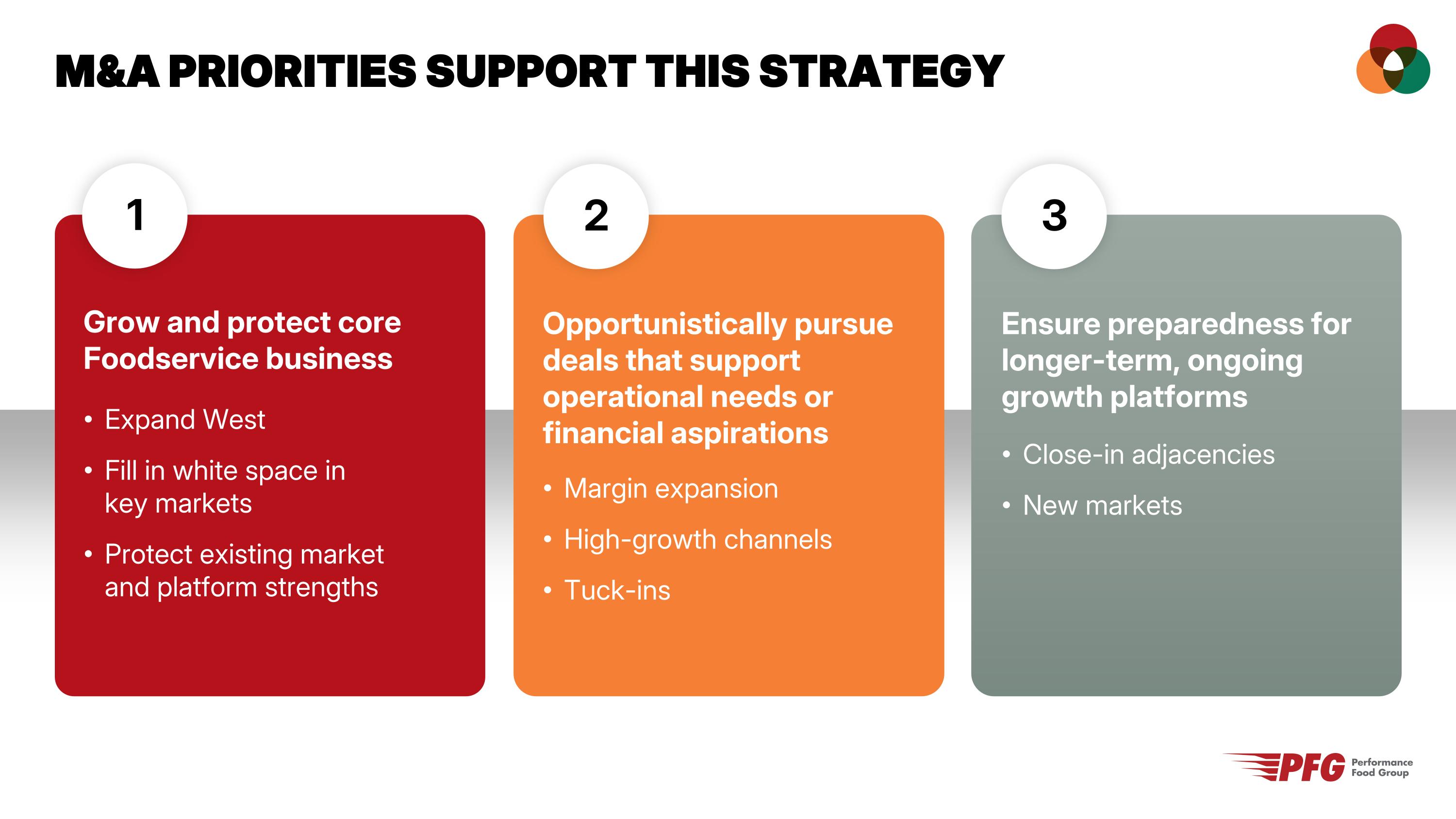 M&A PRIORITIES SUPPORT THIS STRATEGY

1

Grow and protect core Foodservice business

• Expand West
• Fill in white space in key markets
• Protect existing market and platform strengths

2

Opportunistically pursue deals that support operational needs or financial aspirations

• Margin expansion
• High-growth channels
• Tuck-ins

3

Ensure preparedness for longer-term, ongoing growth platforms

• Close-in adjacencies
• New markets

PFG Performance Food Group